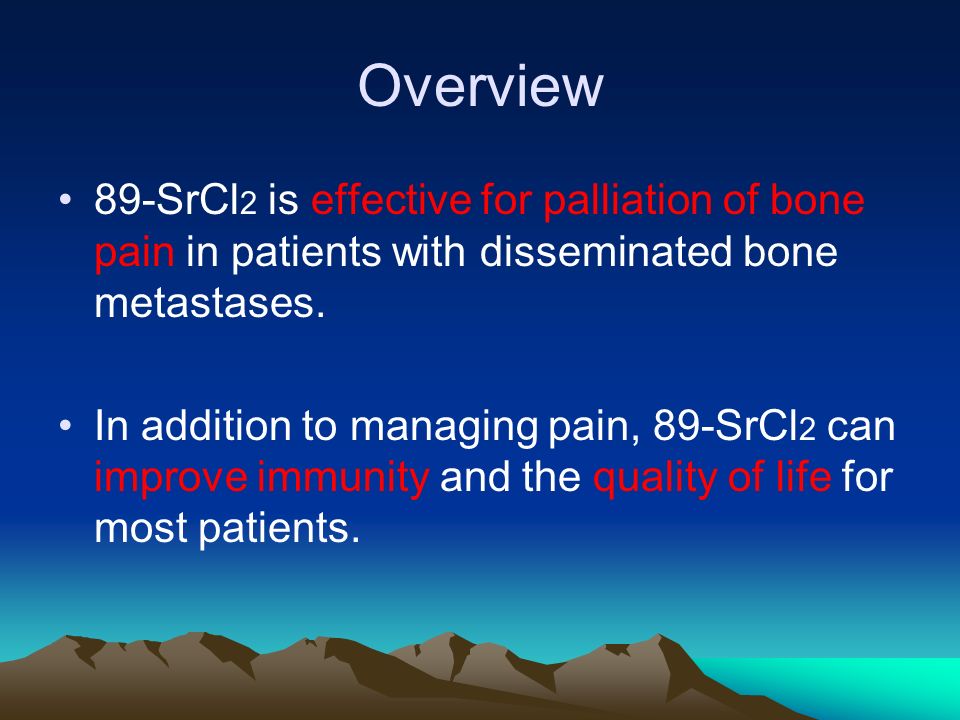 Overview

• 89-$SrCl_2$ is effective for palliation of bone pain in patients with disseminated bone metastases.

• In addition to managing pain, 89-$SrCl_2$ can improve immunity and the quality of life for most patients.